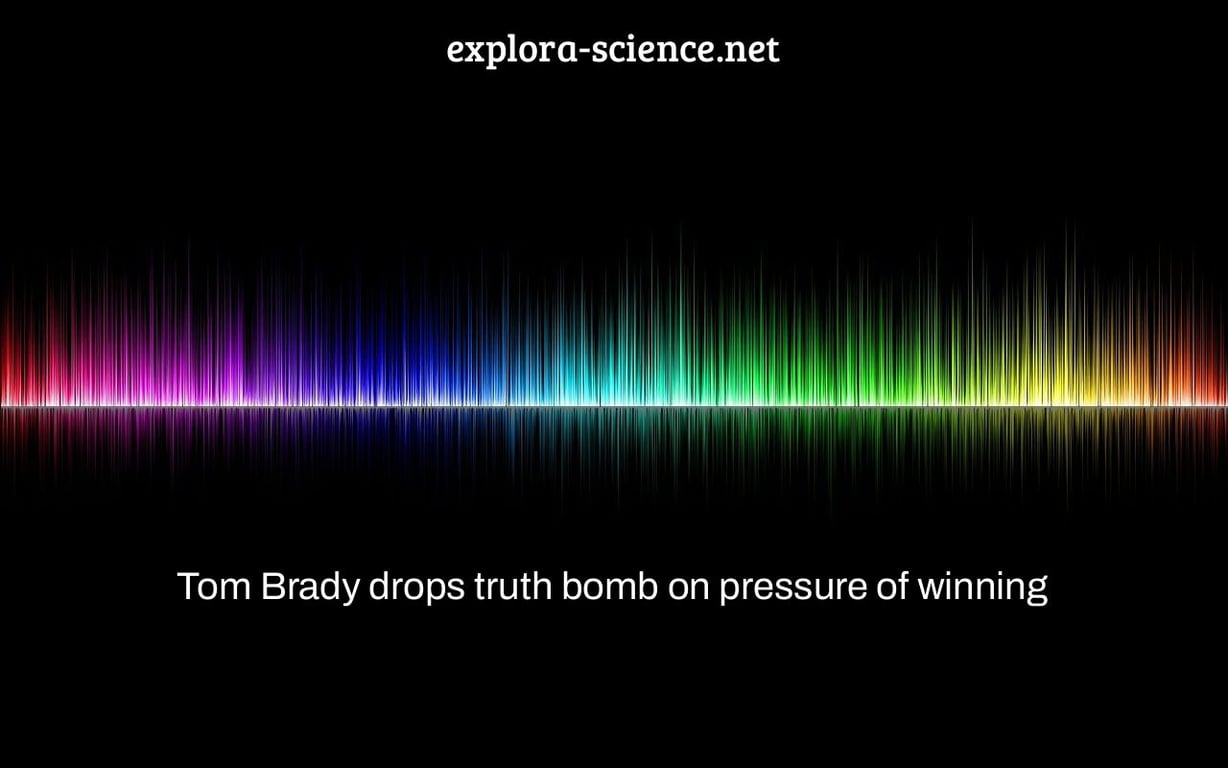 explora-science.net

Tom Brady drops truth bomb on pressure of winning